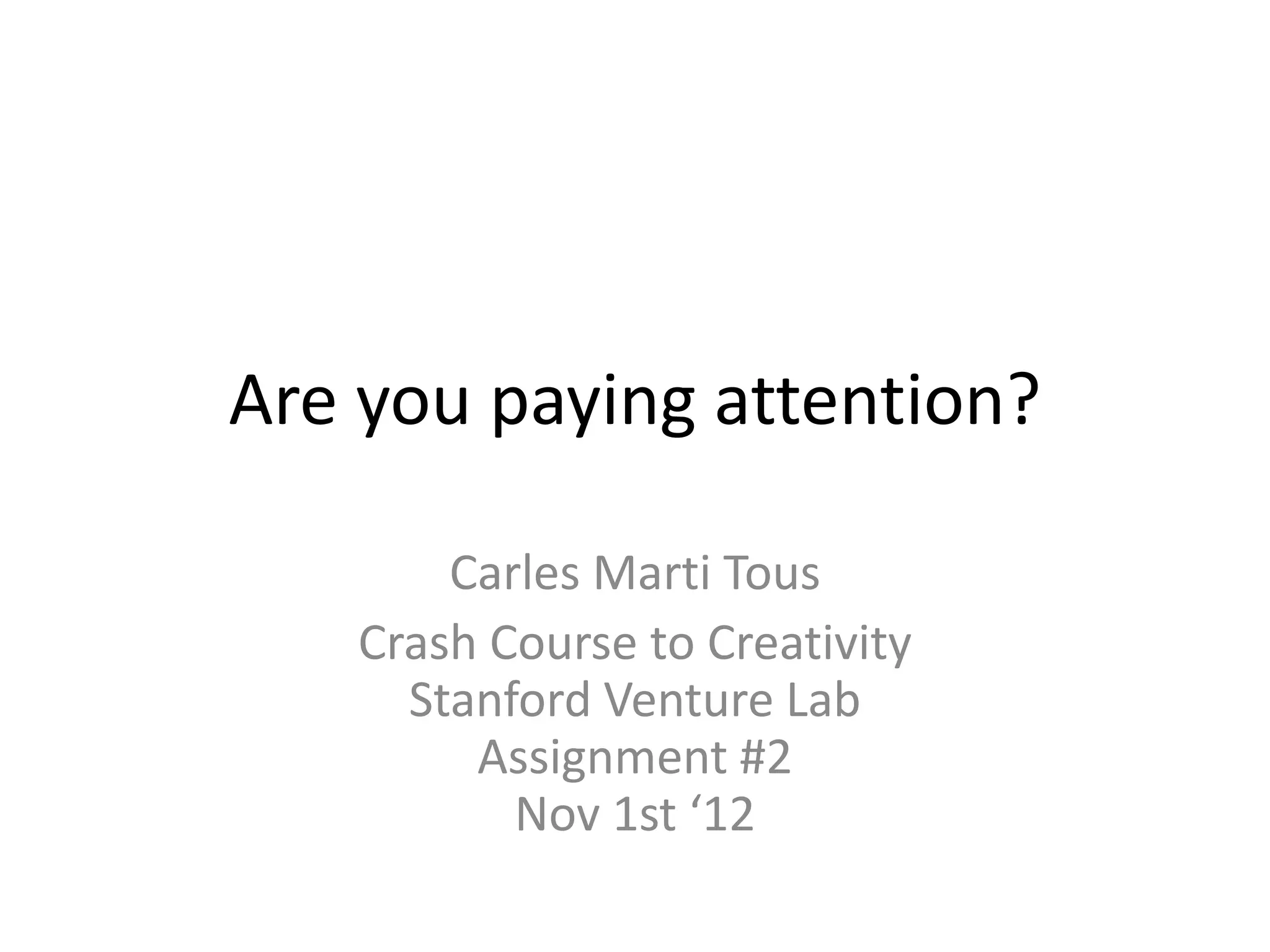 Are you paying attention?

Carles Marti Tous

Crash Course to Creativity
Stanford Venture Lab
Assignment #2
Nov 1st ‘12